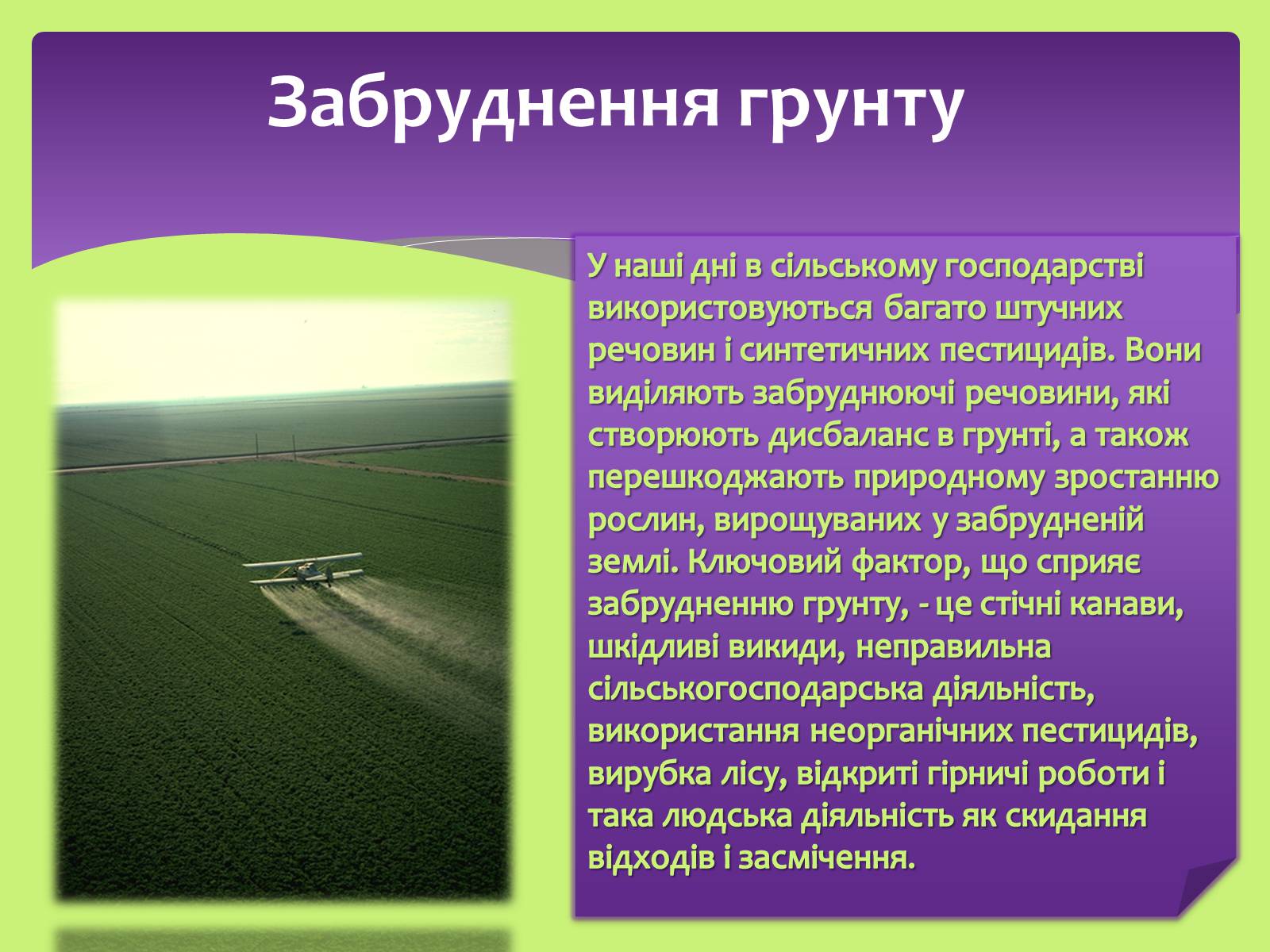 Забруднення грунту

У наші дні в сільському господарстві використовуються багато штучних речовин і синтетичних пестицидів. Вони виділяють забруднюючі речовини, які створюють дисбаланс в грунті, а також перешкоджають природному зростанню рослин, вирощуваних у забрудненій землі. Ключовий фактор, що сприяє забрудненню грунту, - це стічні канави, шкідливі викиди, неправильна сільськогосподарська діяльність, використання неорганічних пестицидів, вирубка лісу, відкриті гірничі роботи і така людська діяльність як скидання відходів і засмічення.